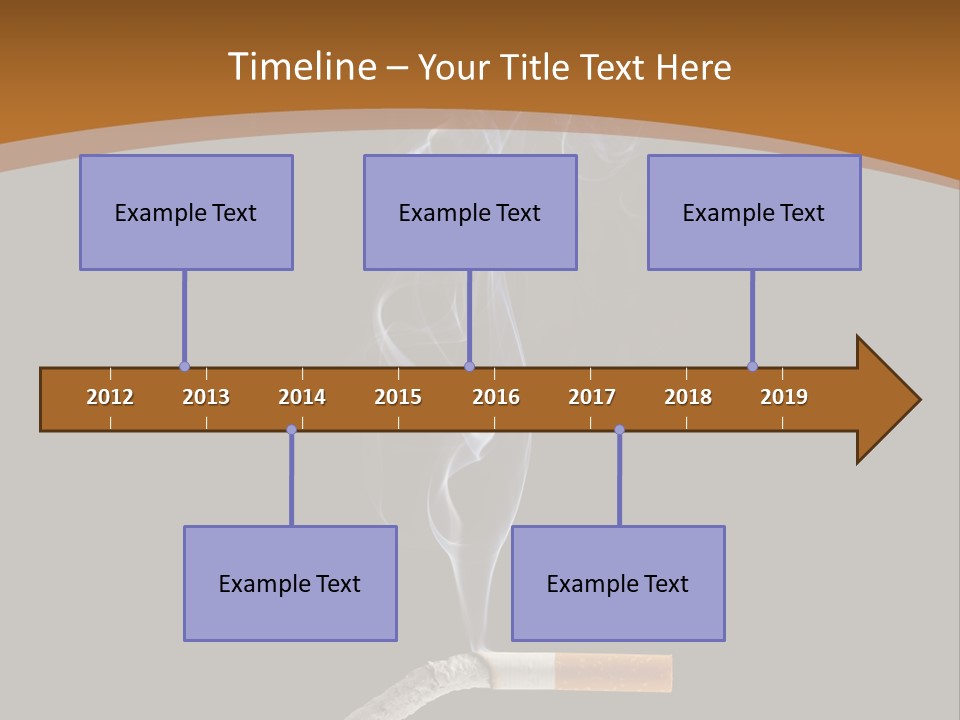 Timeline – Your Title Text Here

Example Text

Example Text

Example Text

2012 2013 2014 2015 2016 2017 2018 2019

Example Text

Example Text